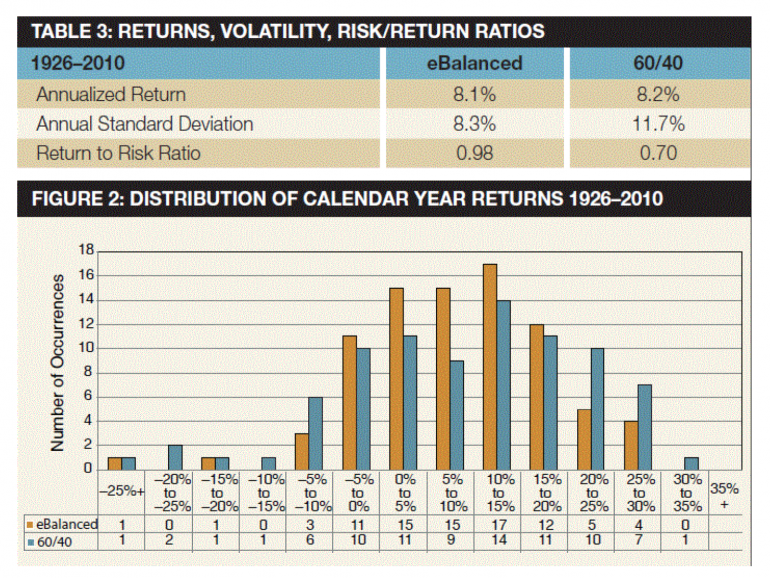 TABLE 3: RETURNS, VOLATILITY, RISK/RETURN RATIOS

| 1926–2010 | eBalanced | 60/40 |
|---|---|---|
| Annualized Return | 8.1% | 8.2% |
| Annual Standard Deviation | 8.3% | 11.7% |
| Return to Risk Ratio | 0.98 | 0.70 |

FIGURE 2: DISTRIBUTION OF CALENDAR YEAR RETURNS 1926–2010

Number of Occurrences

18
16
14
12
10
8
6
4
2
0

| | –25%+ | –20% to –25% | –15% to –20% | –10% to –15% | –5% to –10% | –5% to 0% | 0% to 5% | 5% to 10% | 10% to 15% | 15% to 20% | 20% to 25% | 25% to 30% | 30% to 35% | 35% + |
|---|---|---|---|---|---|---|---|---|---|---|---|---|---|---|
| eBalanced | 1 | 0 | 1 | 0 | 3 | 11 | 15 | 15 | 17 | 12 | 5 | 4 | 0 | |
| 60/40 | 1 | 2 | 1 | 1 | 6 | 10 | 11 | 9 | 14 | 11 | 10 | 7 | 1 | |